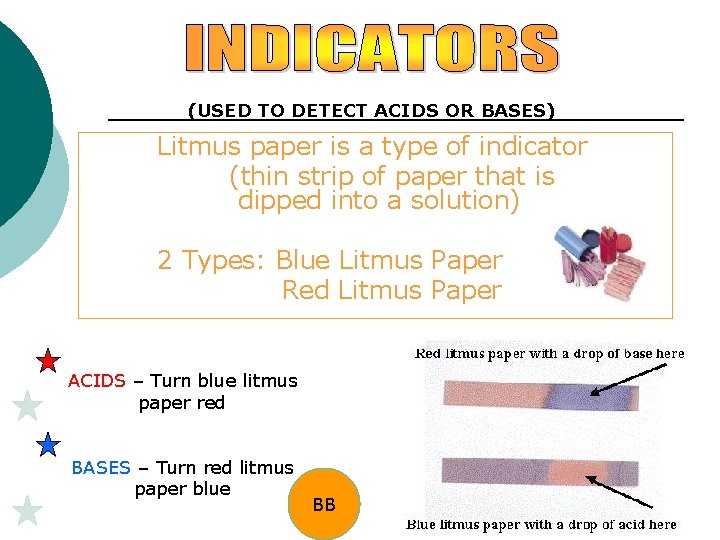 INDICATORS

(USED TO DETECT ACIDS OR BASES)

Litmus paper is a type of indicator (thin strip of paper that is dipped into a solution)

2 Types: Blue Litmus Paper
Red Litmus Paper

ACIDS – Turn blue litmus paper red

BASES – Turn red litmus paper blue

BB

Red litmus paper with a drop of base here

Blue litmus paper with a drop of acid here